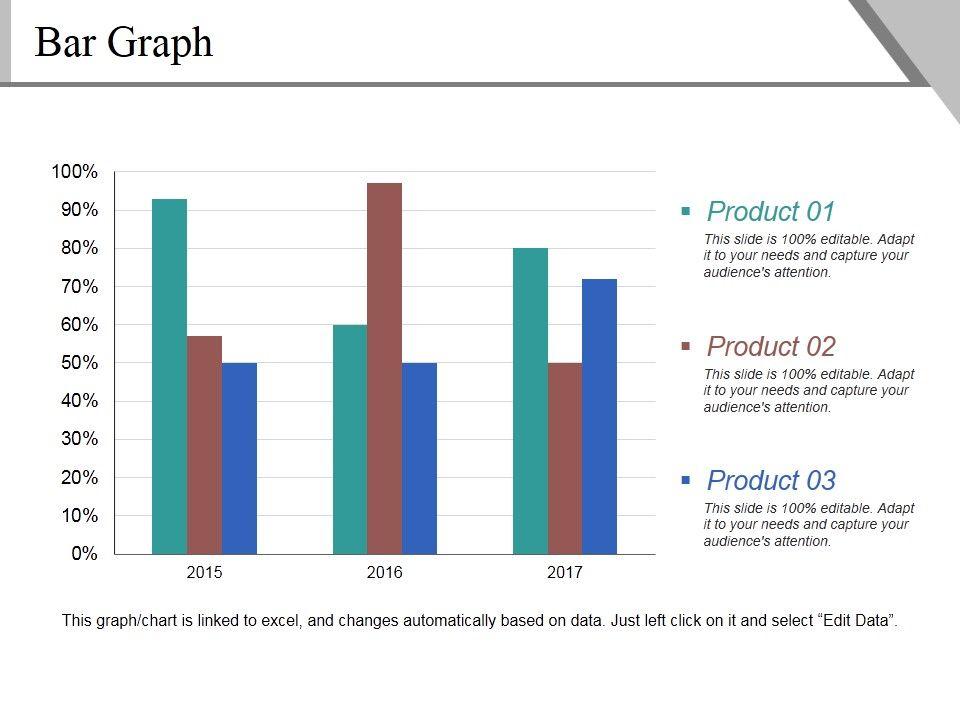 Bar Graph

100%
90%
80%
70%
60%
50%
40%
30%
20%
10%
0%

2015
2016
2017

Product 01
This slide is 100% editable. Adapt it to your needs and capture your audience's attention.

Product 02
This slide is 100% editable. Adapt it to your needs and capture your audience's attention.

Product 03
This slide is 100% editable. Adapt it to your needs and capture your audience's attention.

This graph/chart is linked to excel, and changes automatically based on data. Just left click on it and select “Edit Data”.